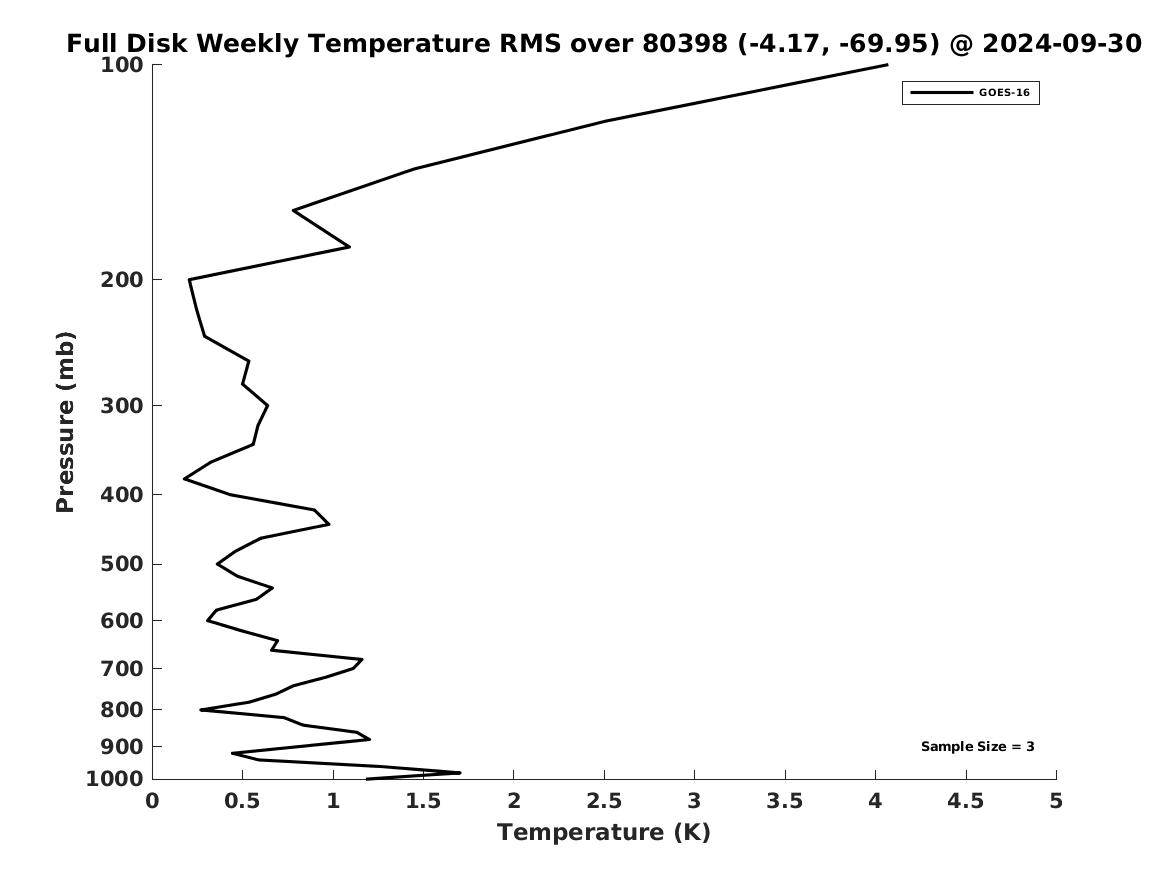 Full Disk Weekly Temperature RMS over 80398 (-4.17, -69.95) @ 2024-09-30

GOES-16

Pressure (mb)

100
200
300
400
500
600
700
800
900
1000

Sample Size = 3

0 0.5 1 1.5 2 2.5 3 3.5 4 4.5 5

Temperature (K)